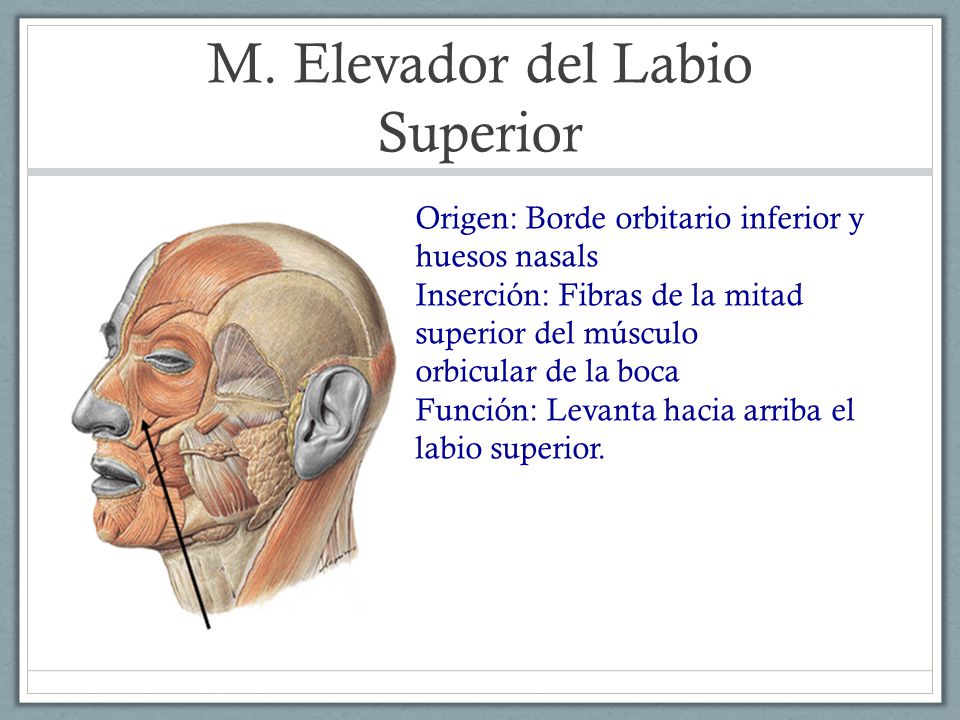 M. Elevador del Labio Superior

Origen: Borde orbitario inferior y huesos nasals
Inserción: Fibras de la mitad superior del músculo orbicular de la boca
Función: Levanta hacia arriba el labio superior.